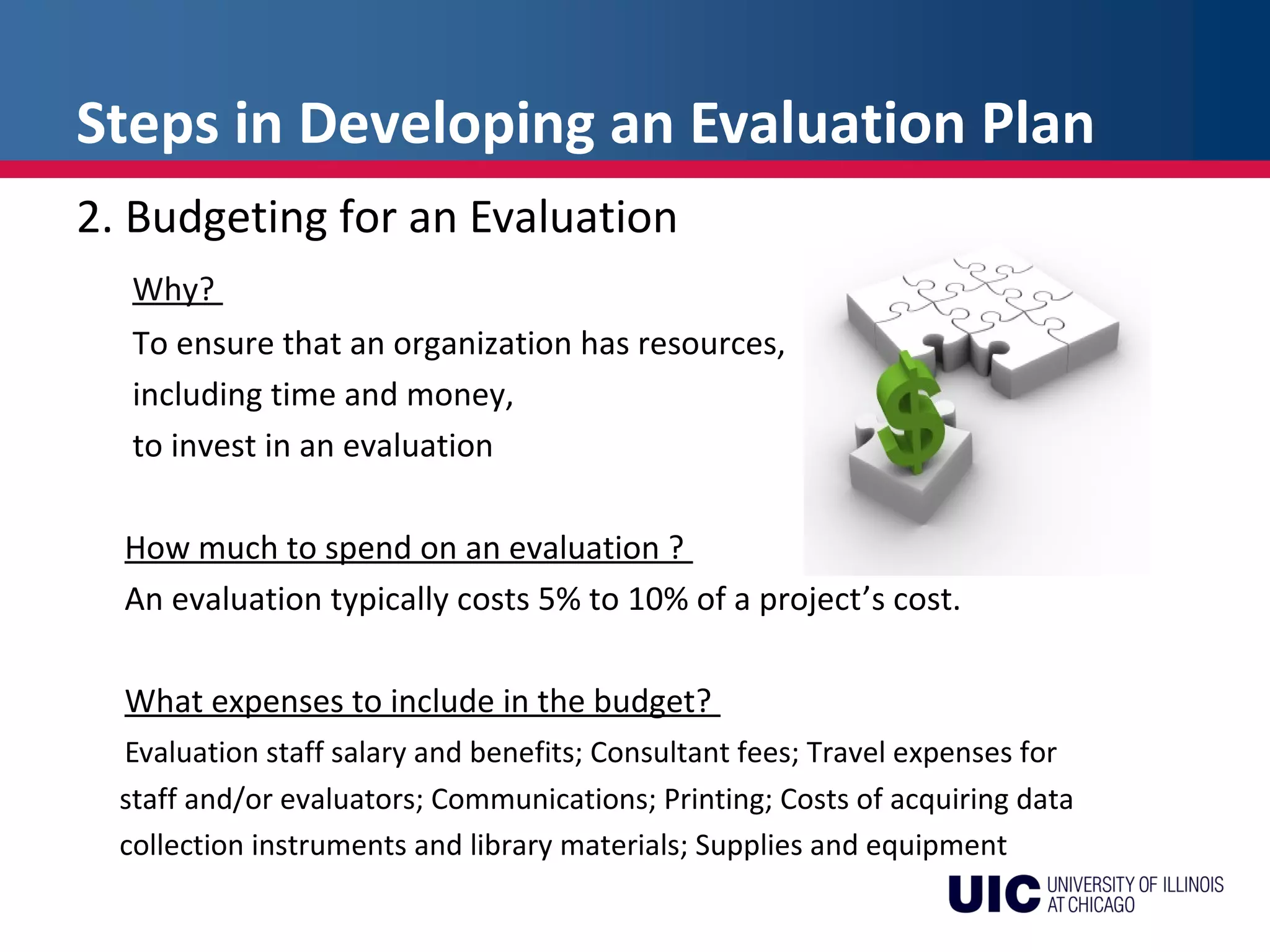 Steps in Developing an Evaluation Plan

2. Budgeting for an Evaluation

Why?

To ensure that an organization has resources, including time and money, to invest in an evaluation

$

How much to spend on an evaluation ?

An evaluation typically costs 5% to 10% of a project's cost.

What expenses to include in the budget?

Evaluation staff salary and benefits; Consultant fees; Travel expenses for staff and/or evaluators; Communications; Printing; Costs of acquiring data collection instruments and library materials; Supplies and equipment

UIC UNIVERSITY OF ILLINOIS AT CHICAGO